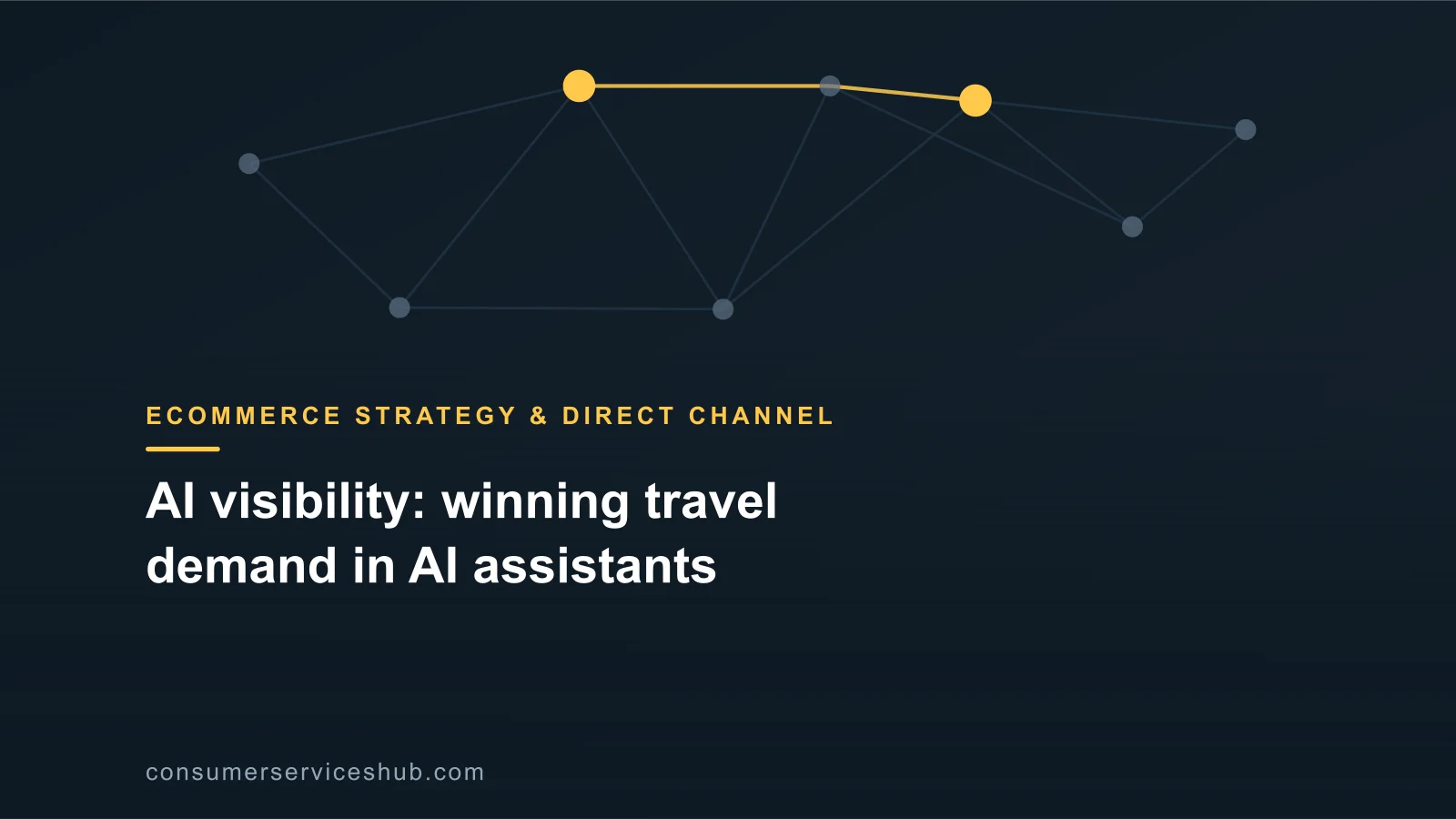 ECOMMERCE STRATEGY & DIRECT CHANNEL

AI visibility: winning travel demand in AI assistants

consumerserviceshub.com